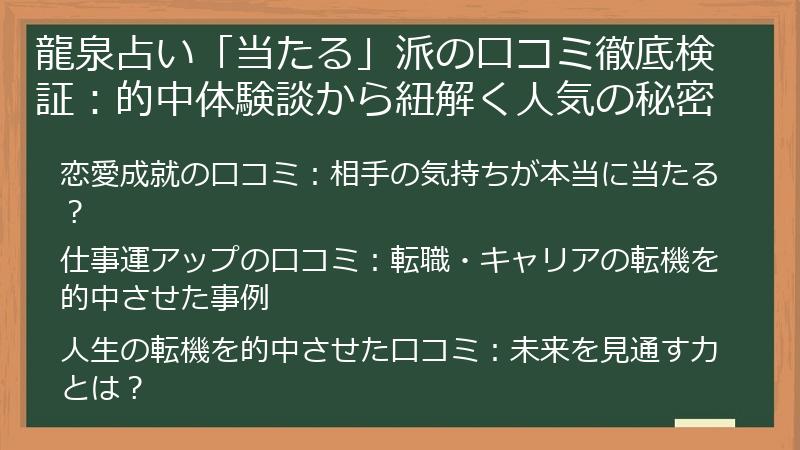 龍泉占い「当たる」派の口コミ徹底検証：的中体験談から紐解く人気の秘密

恋愛成就の口コミ：相手の気持ちが本当に当たる？

仕事運アップの口コミ：転職・キャリアの転機を的中させた事例

人生の転機を的中させた口コミ：未来を見通す力とは？